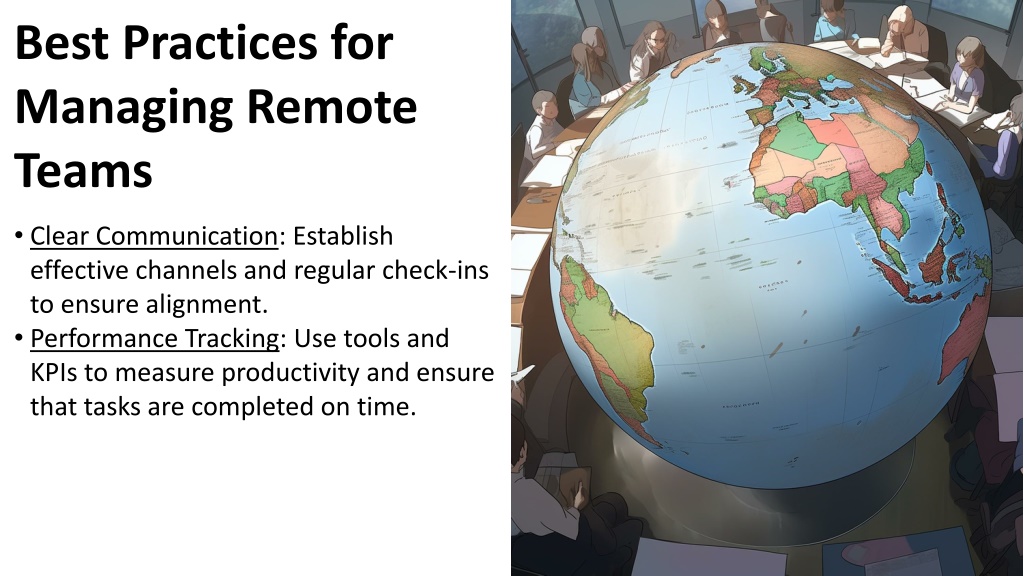 Best Practices for Managing Remote Teams

• Clear Communication: Establish effective channels and regular check-ins to ensure alignment.
• Performance Tracking: Use tools and KPIs to measure productivity and ensure that tasks are completed on time.